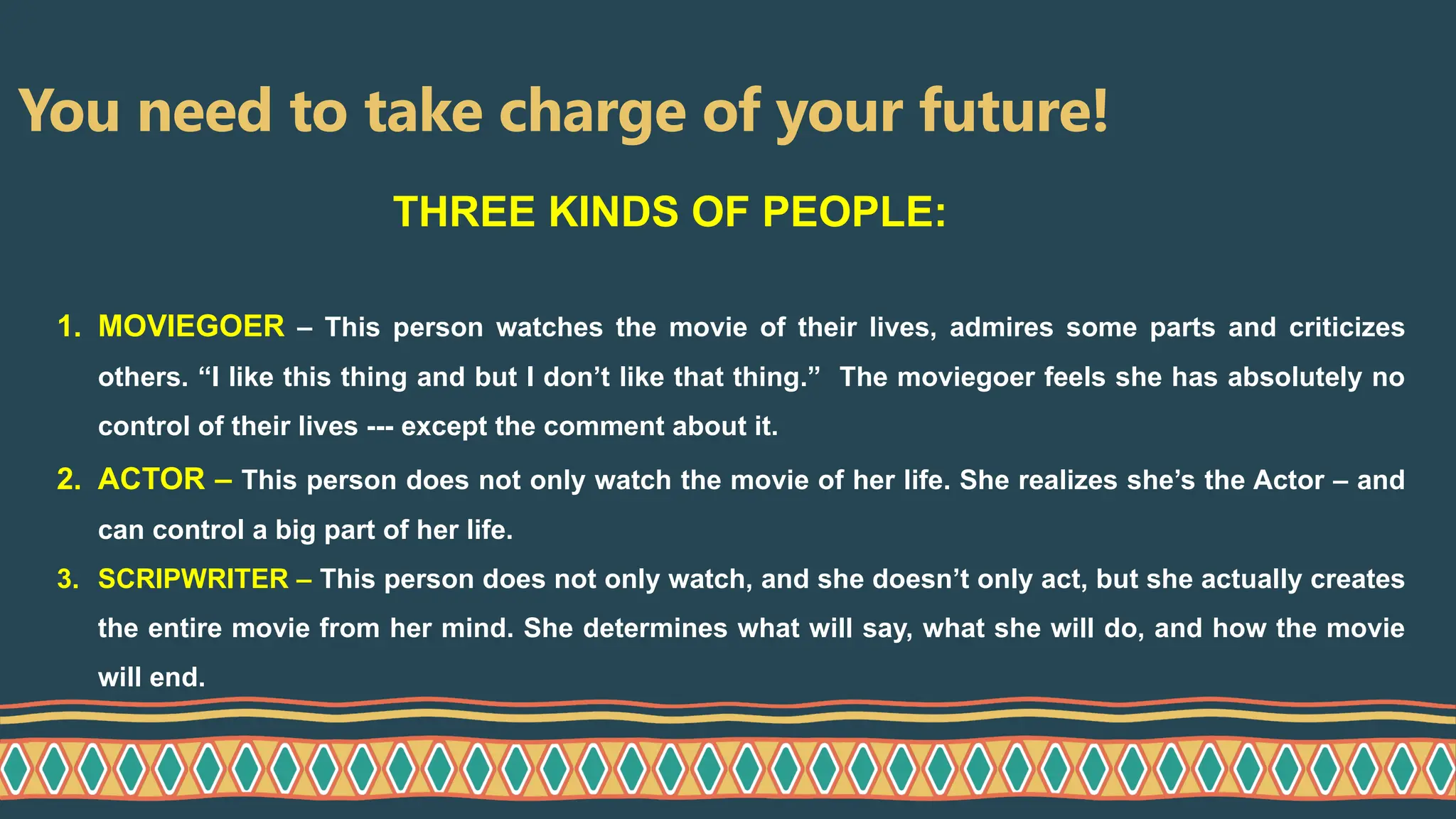 You need to take charge of your future!

THREE KINDS OF PEOPLE:

1. MOVIEGOER – This person watches the movie of their lives, admires some parts and criticizes others. “I like this thing and but I don’t like that thing.” The moviegoer feels she has absolutely no control of their lives --- except the comment about it.

2. ACTOR – This person does not only watch the movie of her life. She realizes she’s the Actor – and can control a big part of her life.

3. SCRIPWRITER – This person does not only watch, and she doesn’t only act, but she actually creates the entire movie from her mind. She determines what will say, what she will do, and how the movie will end.